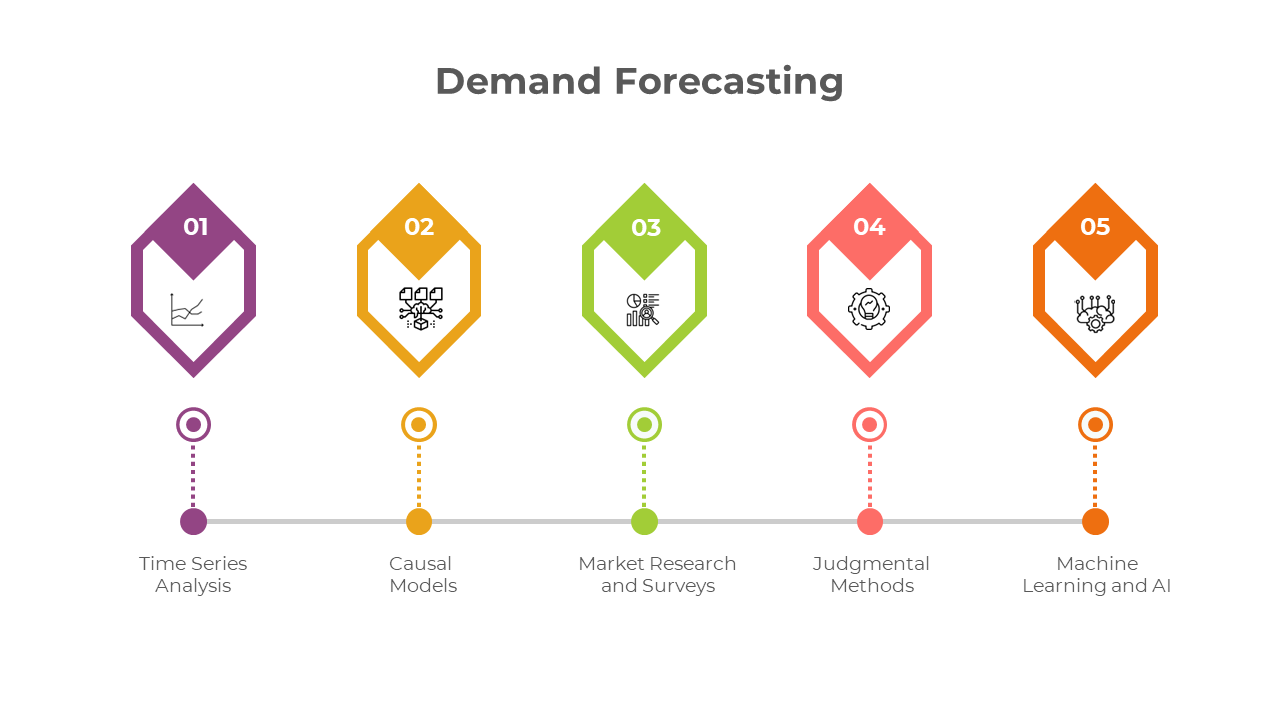 Demand Forecasting

01

02

03

04

05

Time Series Analysis

Causal Models

Market Research and Surveys

Judgmental Methods

Machine Learning and AI